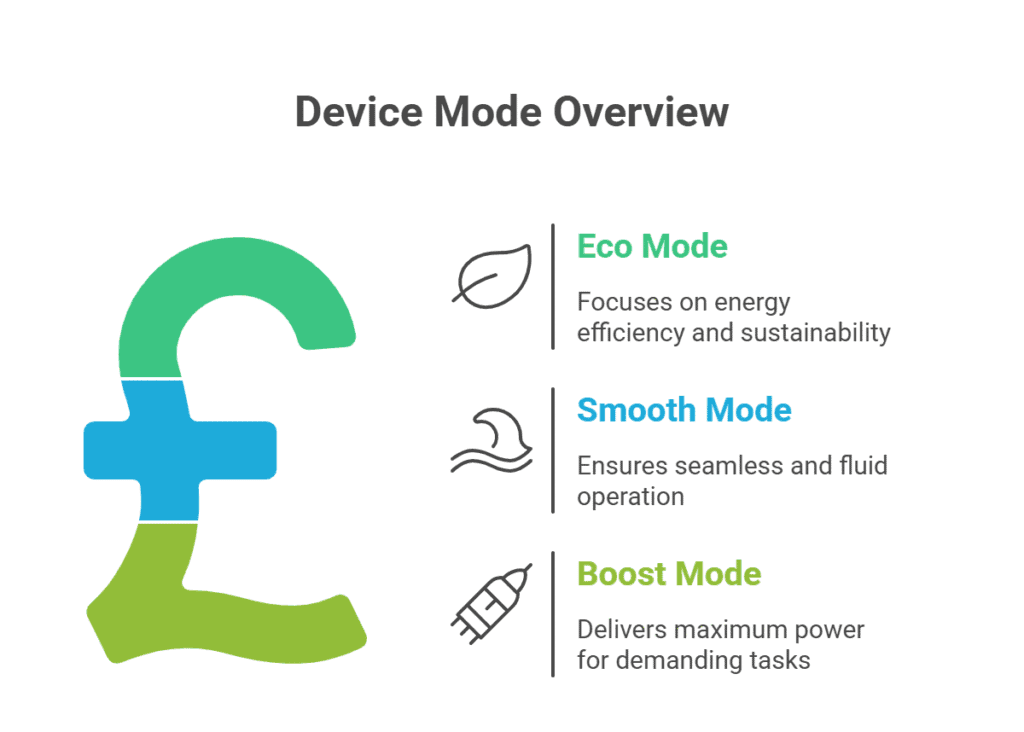 Device Mode Overview

Eco Mode

Focuses on energy efficiency and sustainability

Smooth Mode

Ensures seamless and fluid operation

Boost Mode

Delivers maximum power for demanding tasks